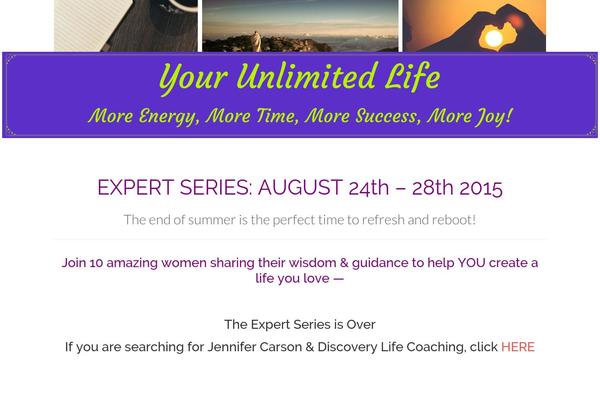 Your Unlimited Life

More Energy, More Time, More Success, More Joy!

EXPERT SERIES: AUGUST 24th – 28th 2015

The end of summer is the perfect time to refresh and reboot!

Join 10 amazing women sharing their wisdom & guidance to help YOU create a life you love —

The Expert Series is Over

If you are searching for Jennifer Carson & Discovery Life Coaching, click HERE